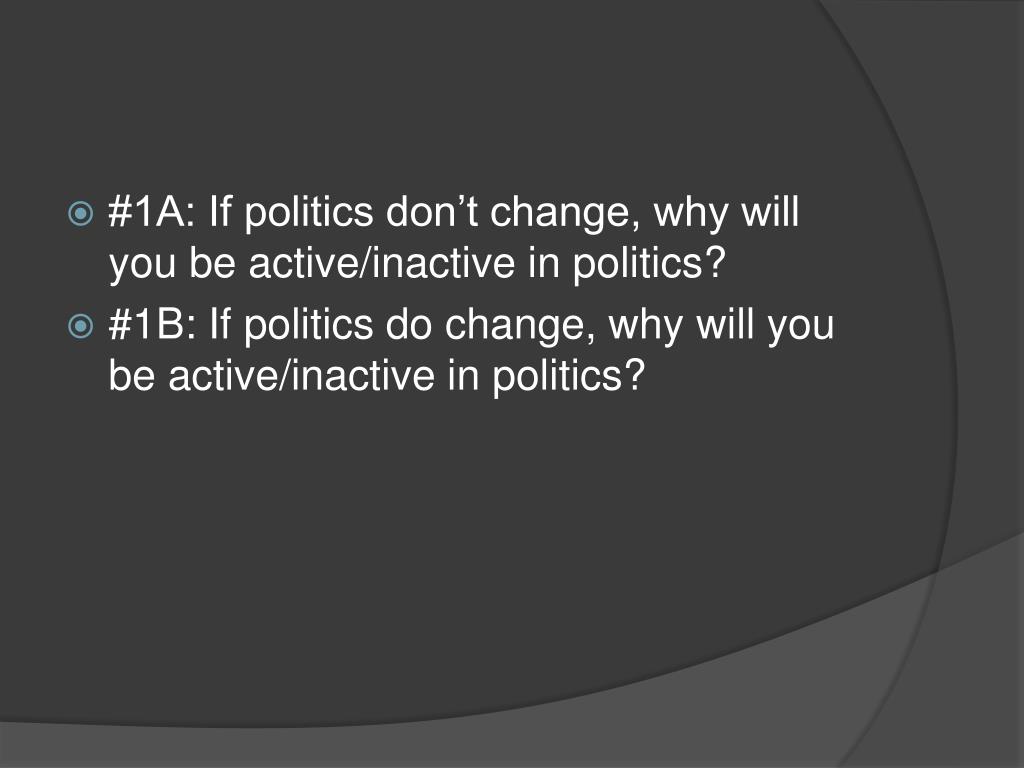 #1A: If politics don’t change, why will you be active/inactive in politics?

#1B: If politics do change, why will you be active/inactive in politics?